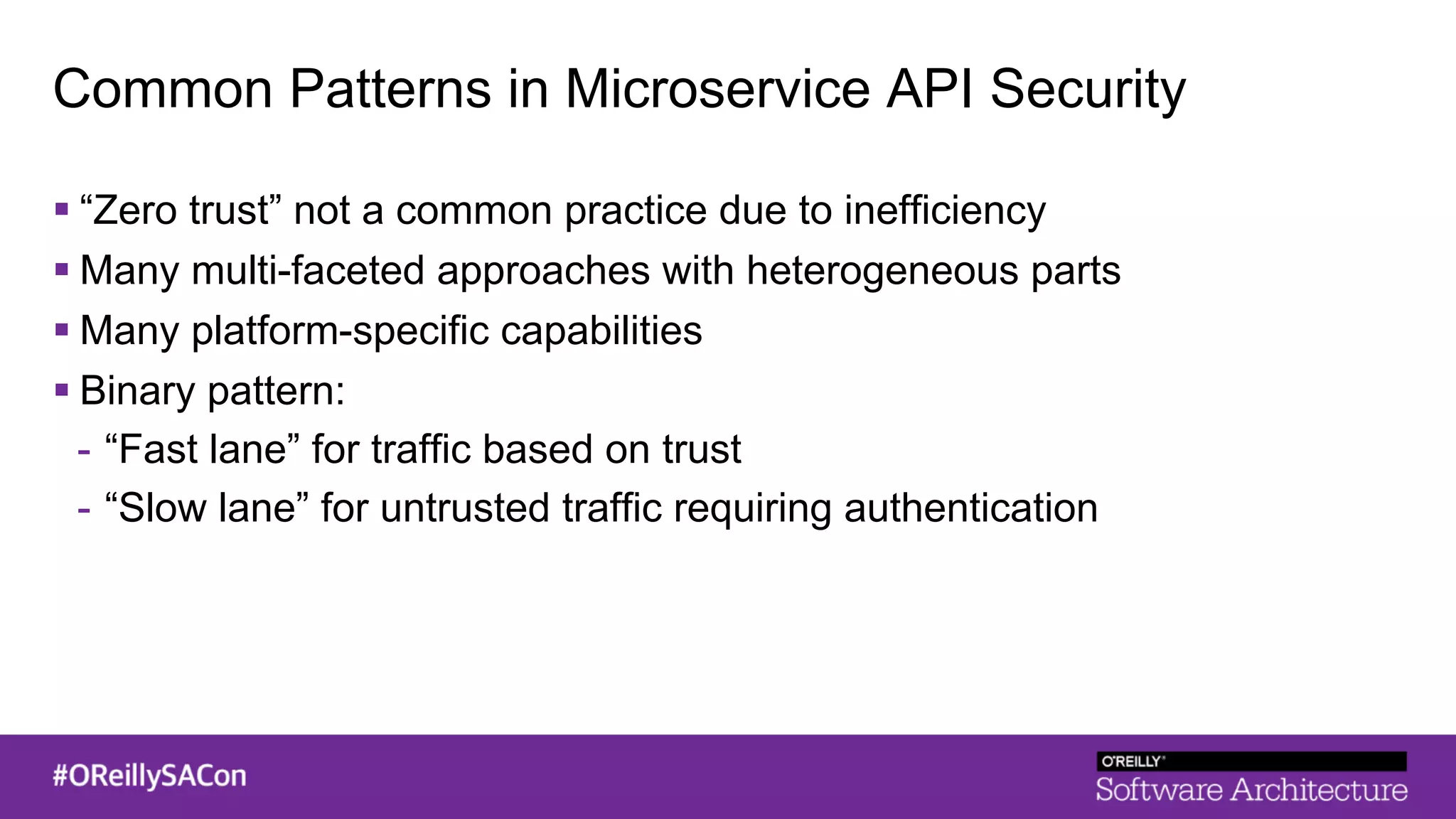 Common Patterns in Microservice API Security

▪ “Zero trust” not a common practice due to inefficiency
▪ Many multi-faceted approaches with heterogeneous parts
▪ Many platform-specific capabilities
▪ Binary pattern:
- “Fast lane” for traffic based on trust
- “Slow lane” for untrusted traffic requiring authentication

#OReillySACon

O'REILLY®
Software Architecture